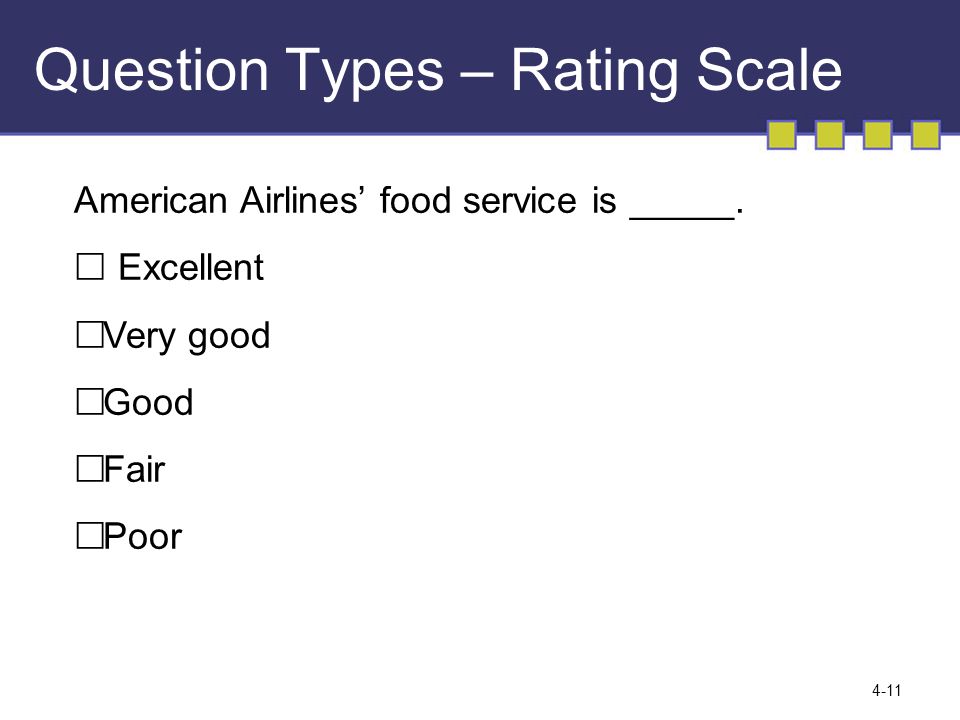 Question Types – Rating Scale

American Airlines’ food service is _____.

☐ Excellent

☐Very good

☐Good

☐Fair

☐Poor

4-11